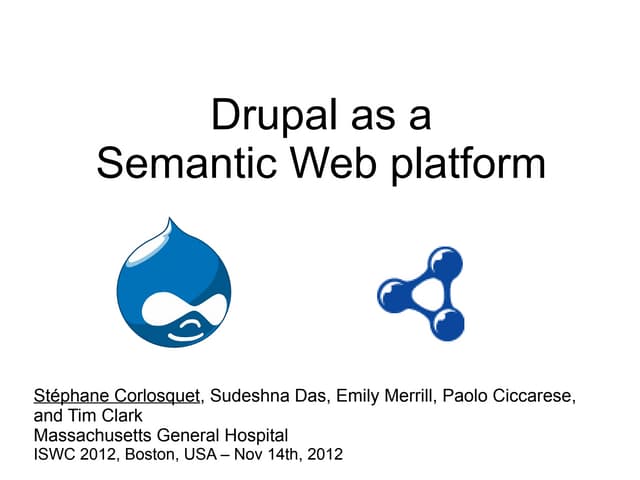 Drupal as a
Semantic Web platform

Stéphane Corlosquet, Sudeshna Das, Emily Merrill, Paolo Ciccarese, and Tim Clark
Massachusetts General Hospital
ISWC 2012, Boston, USA – Nov 14th, 2012